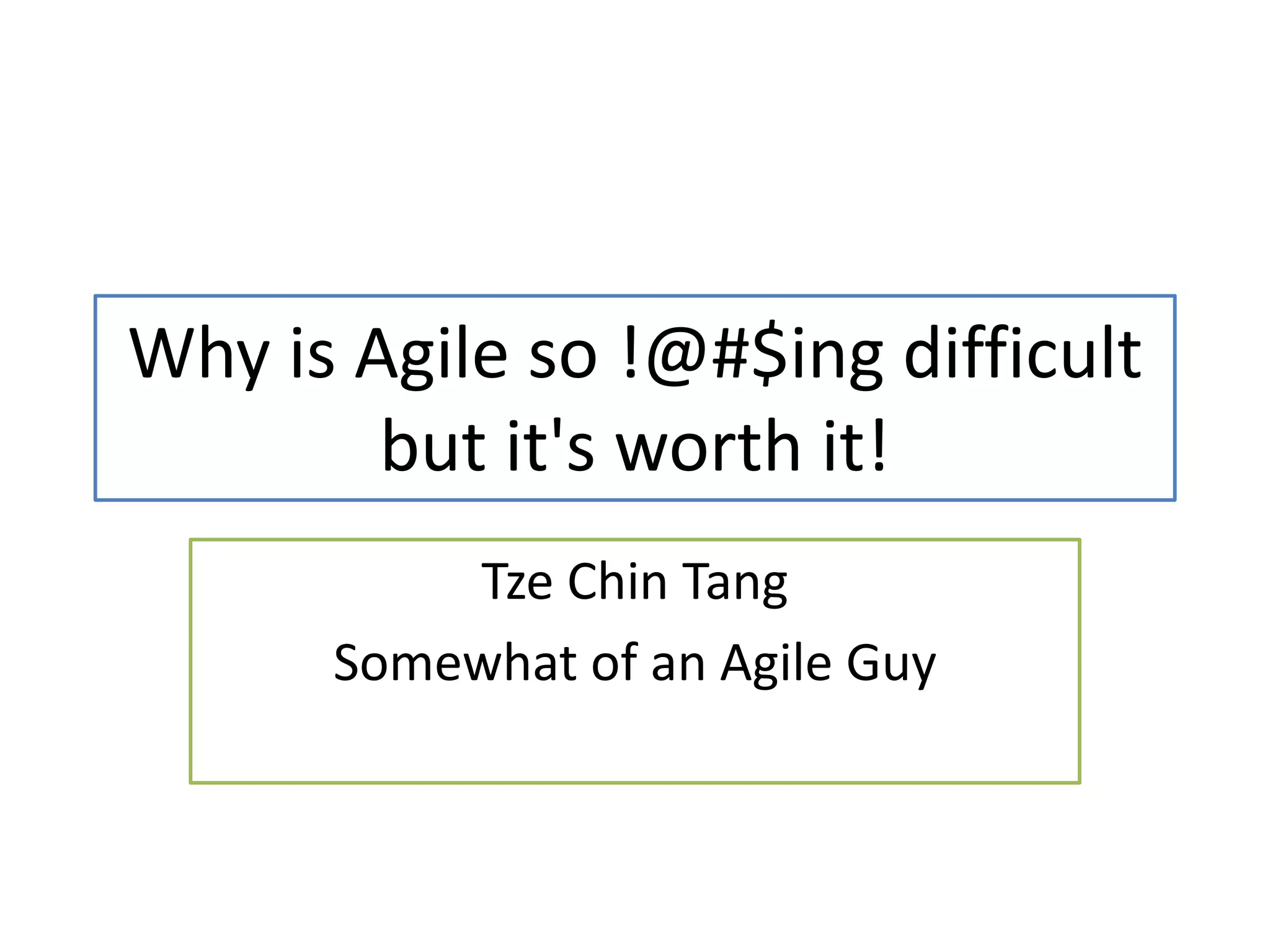 Why is Agile so !@#\$ing difficult but it's worth it!

Tze Chin Tang

Somewhat of an Agile Guy